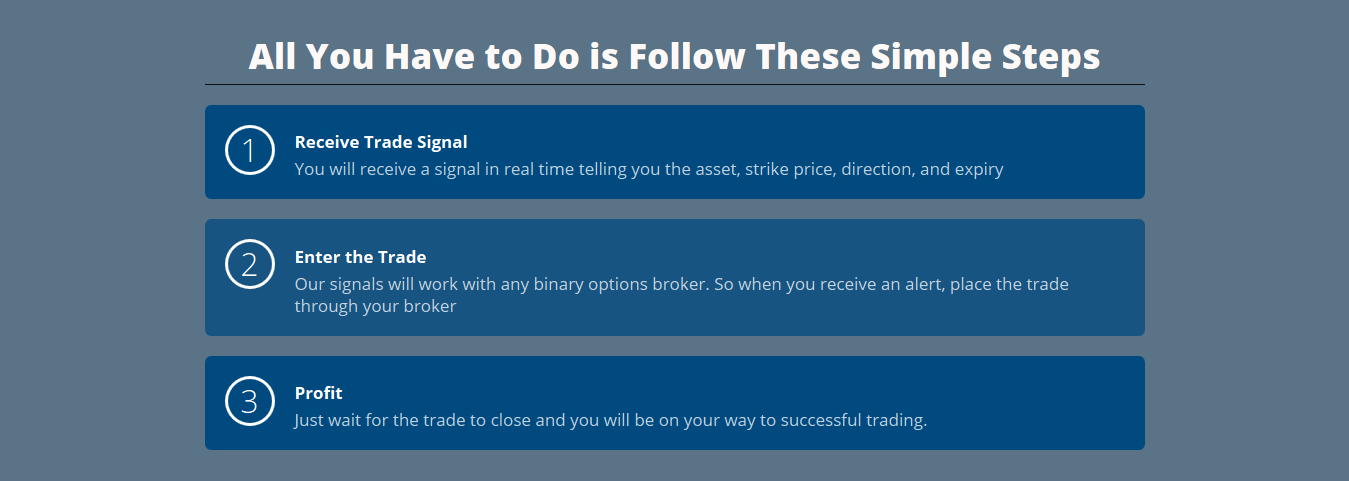 All You Have to Do is Follow These Simple Steps

1

Receive Trade Signal

You will receive a signal in real time telling you the asset, strike price, direction, and expiry

2

Enter the Trade

Our signals will work with any binary options broker. So when you receive an alert, place the trade through your broker

3

Profit

Just wait for the trade to close and you will be on your way to successful trading.